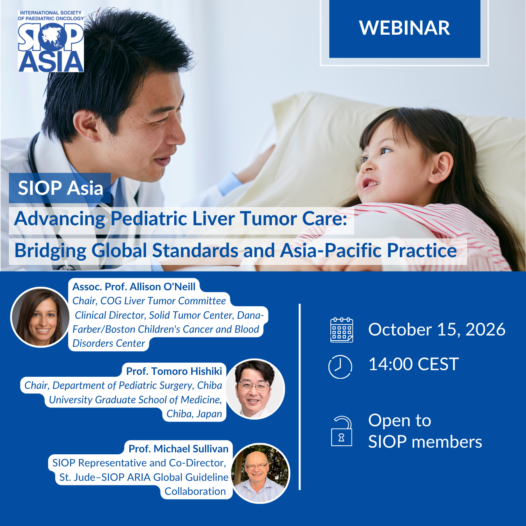 INTERNATIONAL SOCIETY OF PAEDIATRIC ONCOLOGY
SIOP ASIA

WEBINAR

SIOP Asia

Advancing Pediatric Liver Tumor Care: Bridging Global Standards and Asia-Pacific Practice

Assoc. Prof. Allison O'Neill
Chair, COG Liver Tumor Committee
Clinical Director, Solid Tumor Center, Dana-Farber/Boston Children's Cancer and Blood Disorders Center

Prof. Tomoro Hishiki
Chair, Department of Pediatric Surgery, Chiba University Graduate School of Medicine, Chiba, Japan

Prof. Michael Sullivan
SIOP Representative and Co-Director, St. Jude–SIOP ARIA Global Guideline Collaboration

October 15, 2026

14:00 CEST

Open to SIOP members